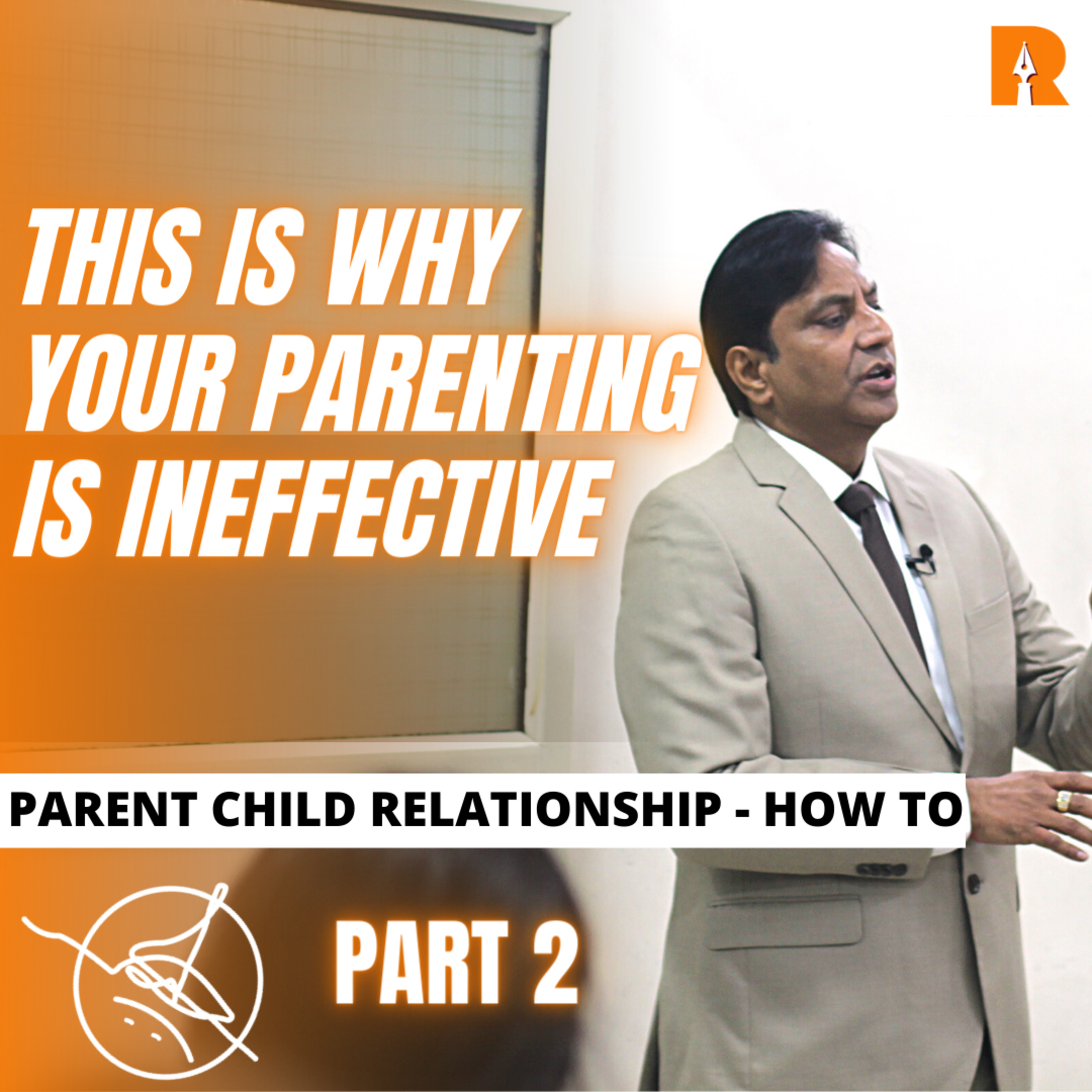 R

THIS IS WHY YOUR PARENTING IS INEFFECTIVE

PARENT CHILD RELATIONSHIP - HOW TO

PART 2